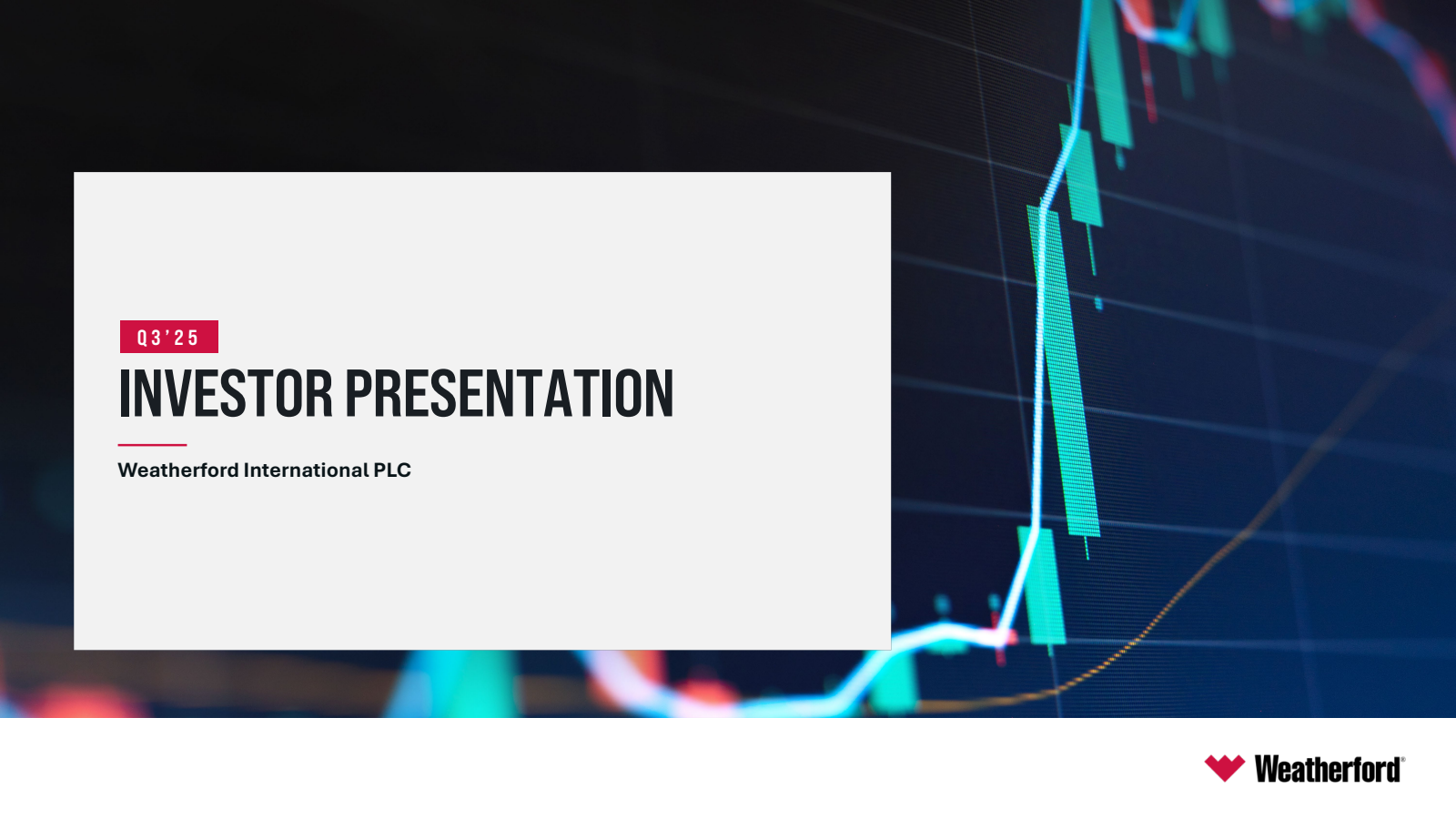 Q3'25

INVESTOR PRESENTATION

Weatherford International PLC

Weatherford®